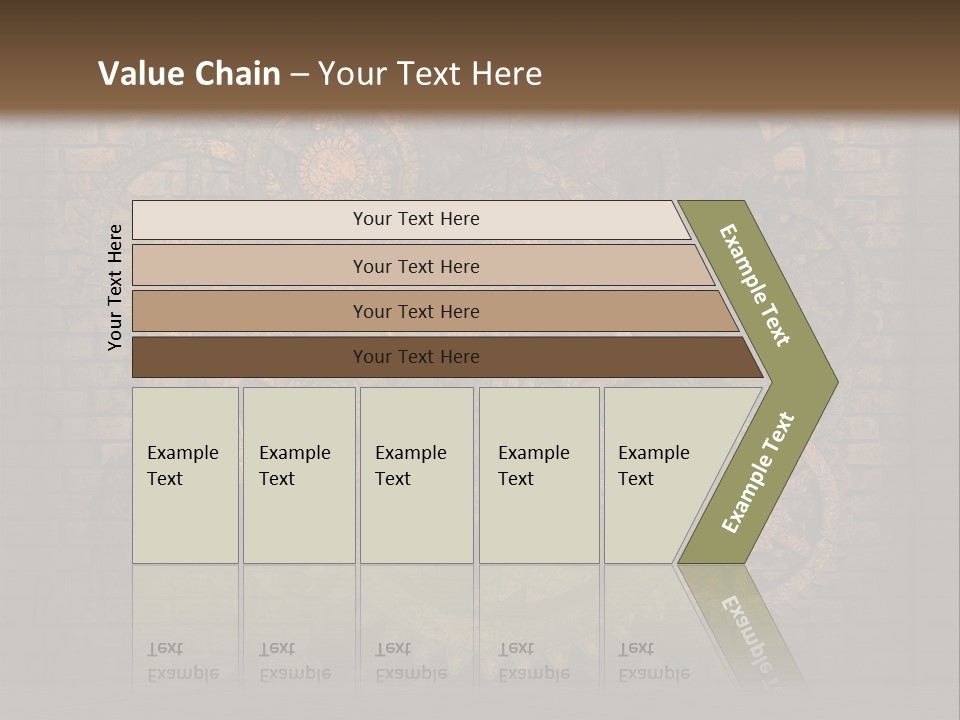 Value Chain – Your Text Here

Your Text Here

Your Text Here

Your Text Here

Your Text Here

Your Text Here

Example Text

Example Text

Example Text

Example Text

Example Text

Example Text

Example Text